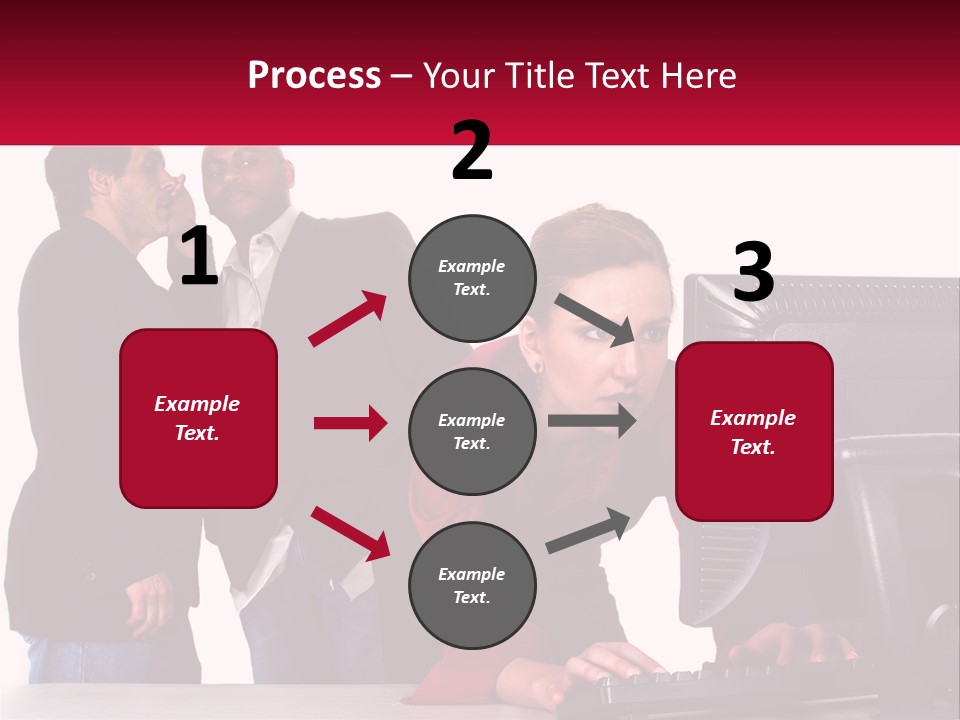 Process – Your Title Text Here

1

Example Text.

2

Example Text.

Example Text.

Example Text.

3

Example Text.